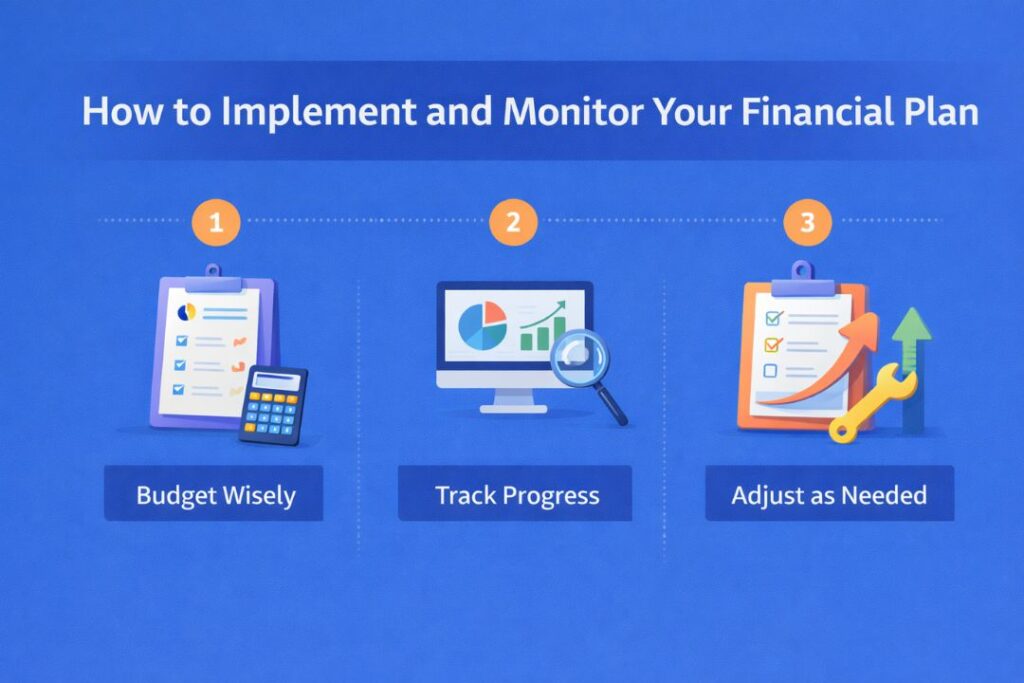 How to Implement and Monitor Your Financial Plan

1

Budget Wisely

2

Track Progress

3

Adjust as Needed